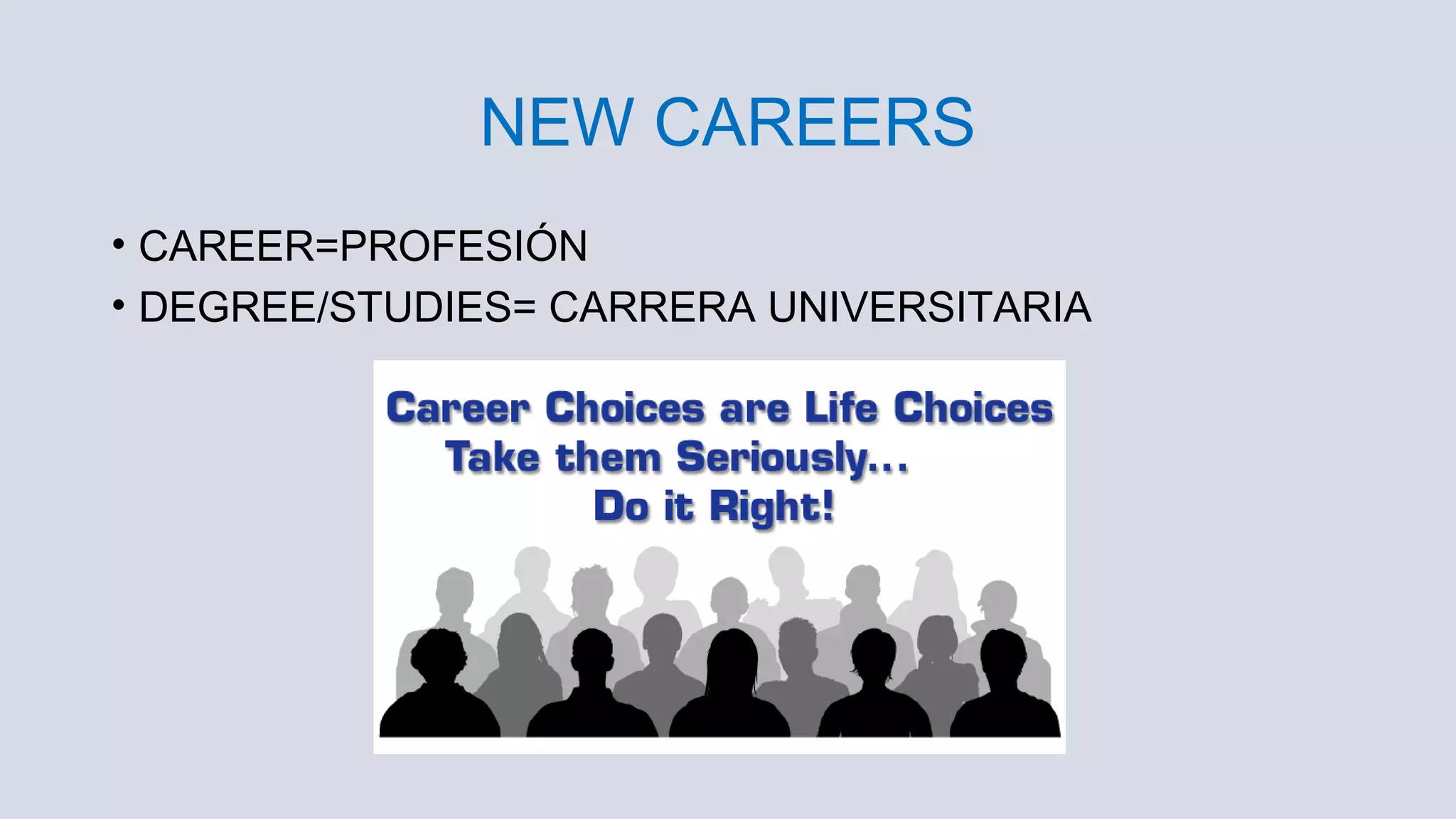 NEW CAREERS

• CAREER=PROFESIÓN
• DEGREE/STUDIES= CARRERA UNIVERSITARIA

Career Choices are Life Choices
Take them Seriously...
Do it Right!